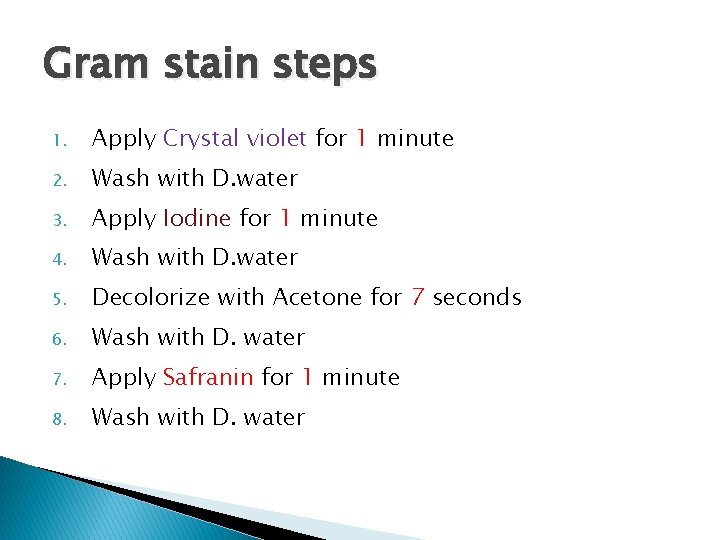 Gram stain steps

1. Apply Crystal violet for 1 minute
2. Wash with D.water
3. Apply Iodine for 1 minute
4. Wash with D.water
5. Decolorize with Acetone for 7 seconds
6. Wash with D. water
7. Apply Safranin for 1 minute
8. Wash with D. water